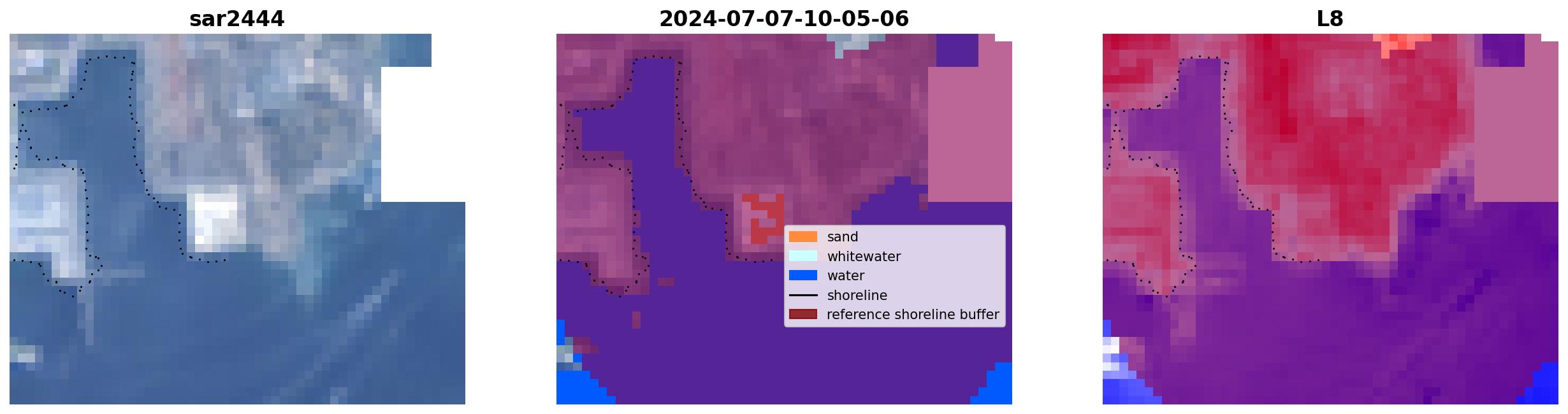 sar2444

2024-07-07-10-05-06

sand
whitewater
water
shoreline
reference shoreline buffer

L8